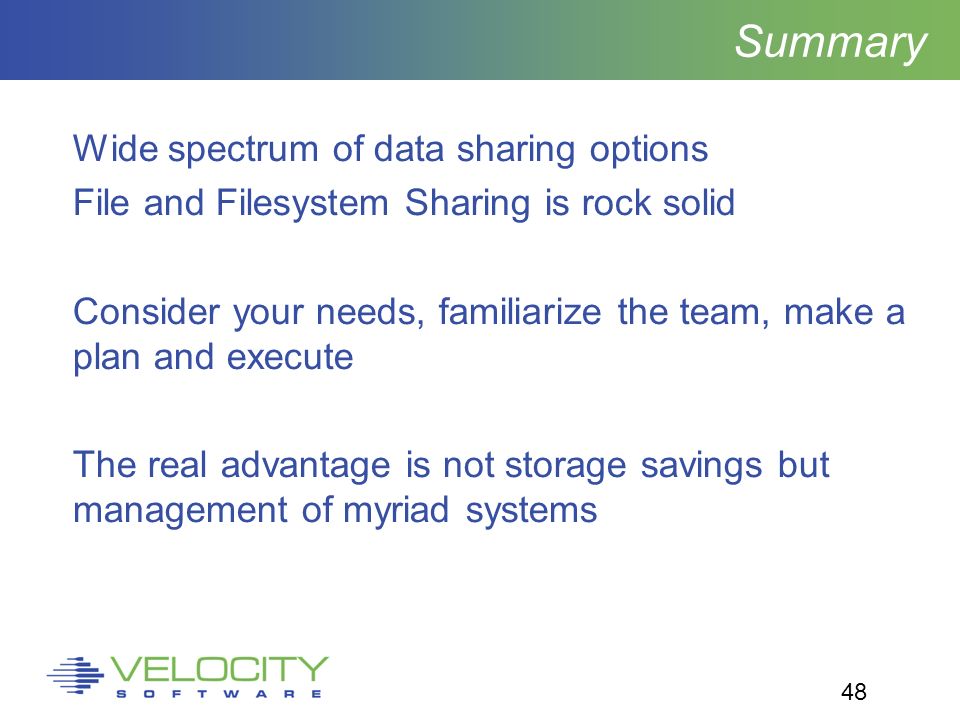 Summary

Wide spectrum of data sharing options
File and Filesystem Sharing is rock solid

Consider your needs, familiarize the team, make a plan and execute

The real advantage is not storage savings but management of myriad systems

VELOCITY
SOFTWARE

48